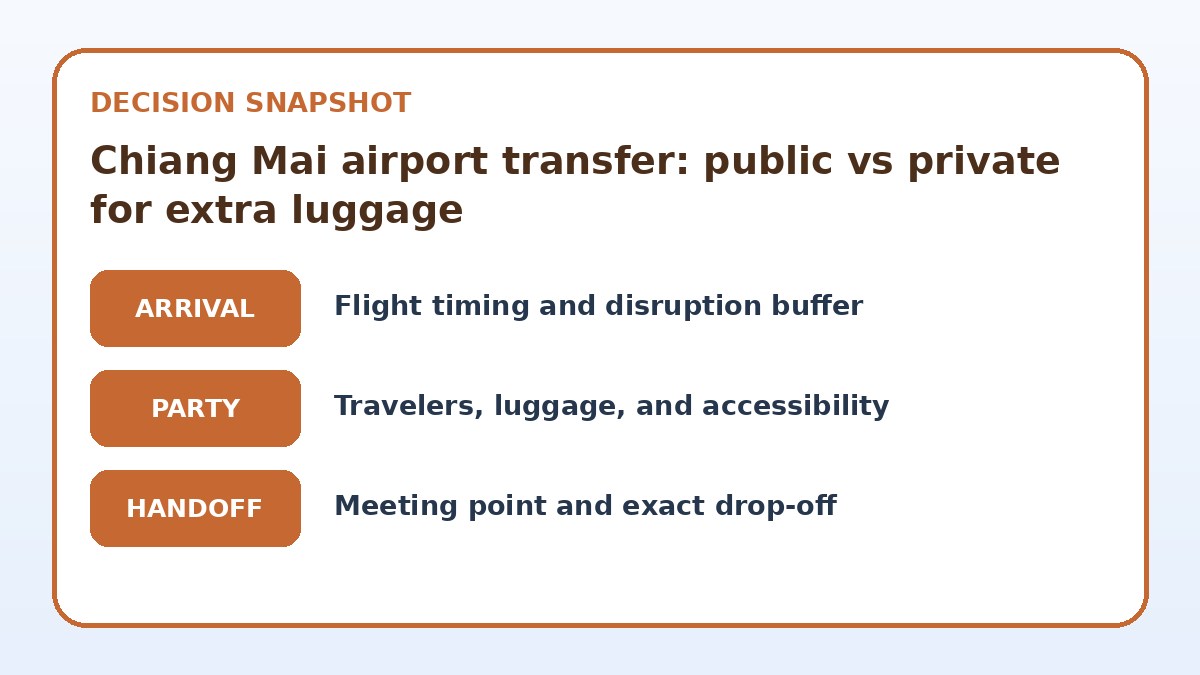 DECISION SNAPSHOT

Chiang Mai airport transfer: public vs private for extra luggage

ARRIVAL
Flight timing and disruption buffer

PARTY
Travelers, luggage, and accessibility

HANDOFF
Meeting point and exact drop-off